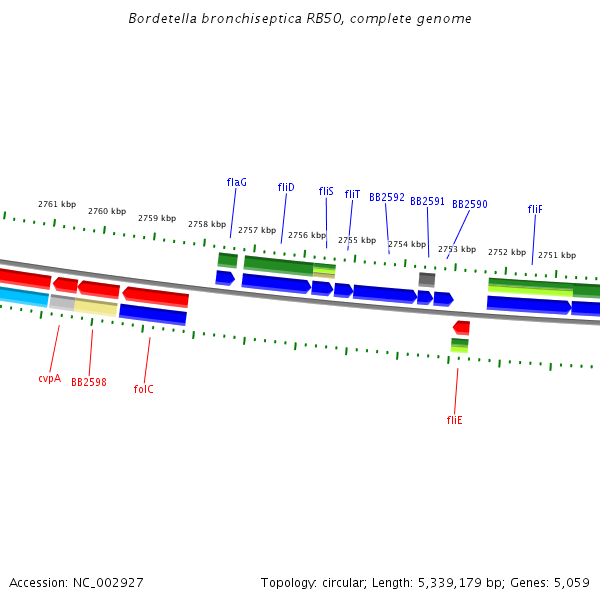 Bordetella bronchiseptica RB50, complete genome

flaG fliD fliS fliT BB2592 BB2591 BB2590 fliF

2761 kbp 2760 kbp 2759 kbp 2758 kbp 2757 kbp 2756 kbp 2755 kbp 2754 kbp 2753 kbp 2752 kbp 2751 kbp

cvpA BB2598 folC

fliE

Accession: NC_002927

Topology: circular; Length: 5,339,179 bp; Genes: 5,059